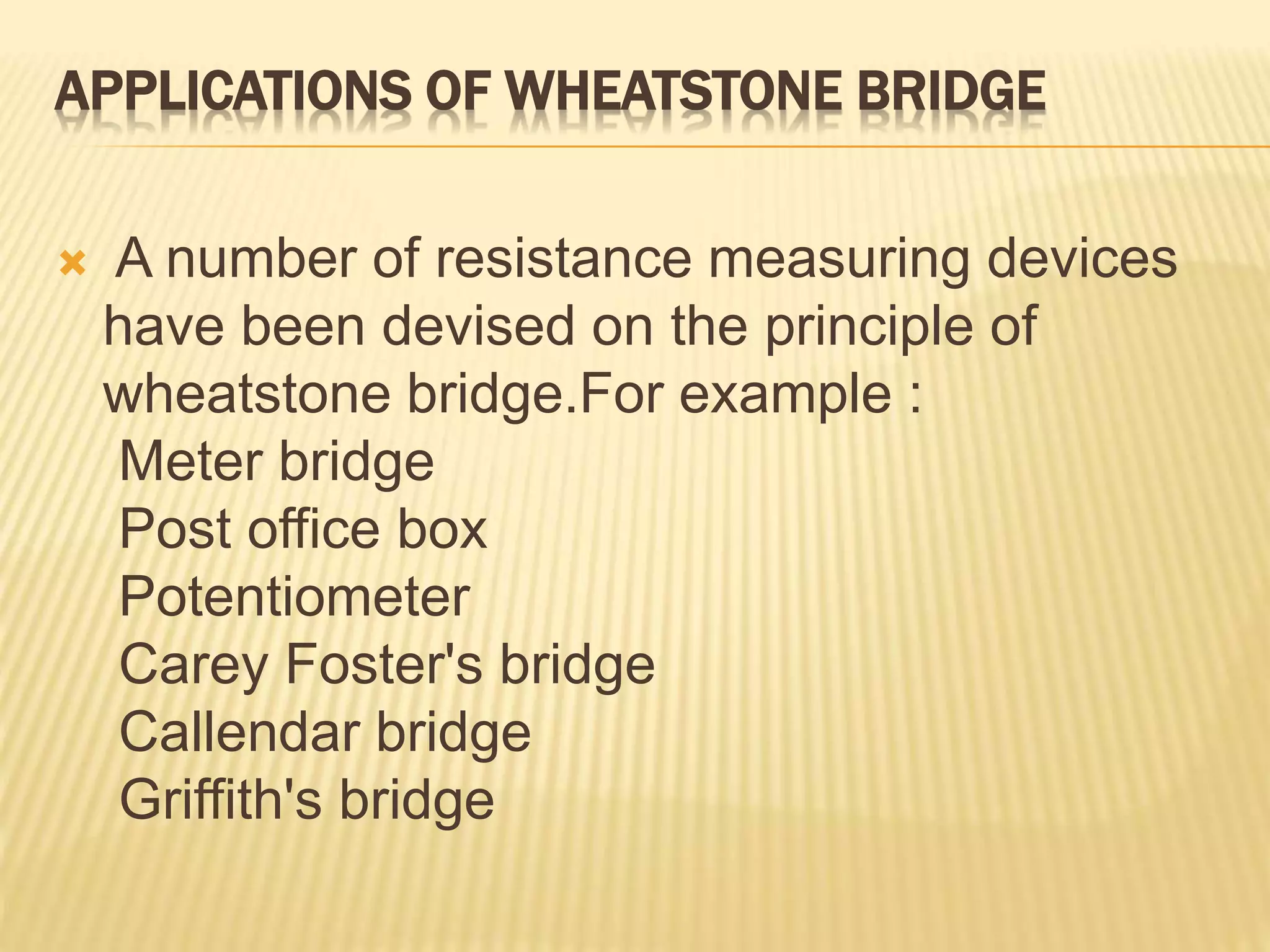 APPLICATIONS OF WHEATSTONE BRIDGE

A number of resistance measuring devices have been devised on the principle of wheatstone bridge.For example :
Meter bridge
Post office box
Potentiometer
Carey Foster's bridge
Callendar bridge
Griffith's bridge